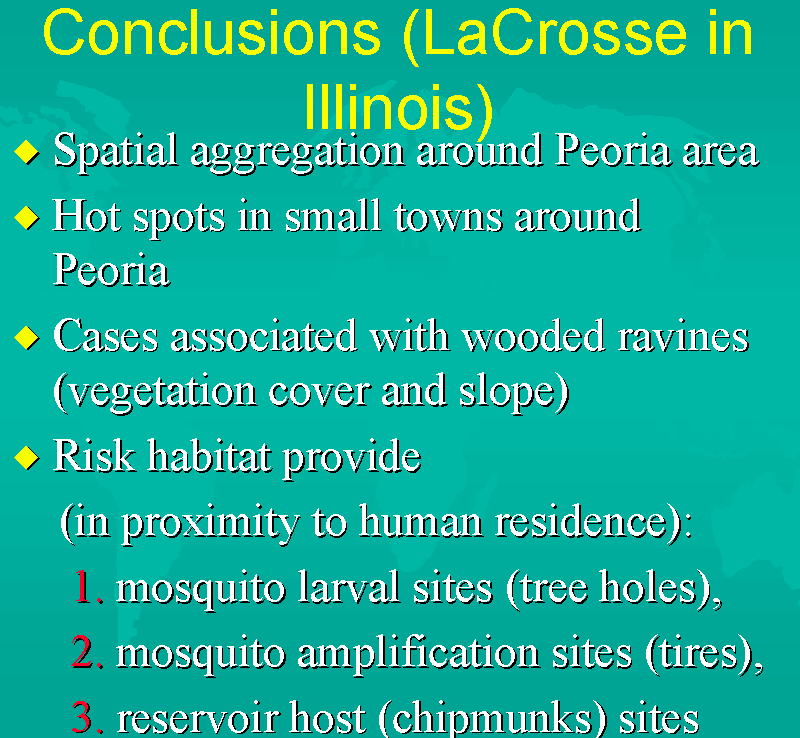 Conclusions (LaCrosse in Illinois)

◆ Spatial aggregation around Peoria area

◆ Hot spots in small towns around Peoria

◆ Cases associated with wooded ravines (vegetation cover and slope)

◆ Risk habitat provide

(in proximity to human residence):

1. mosquito larval sites (tree holes),

2. mosquito amplification sites (tires),

3. reservoir host (chipmunks) sites